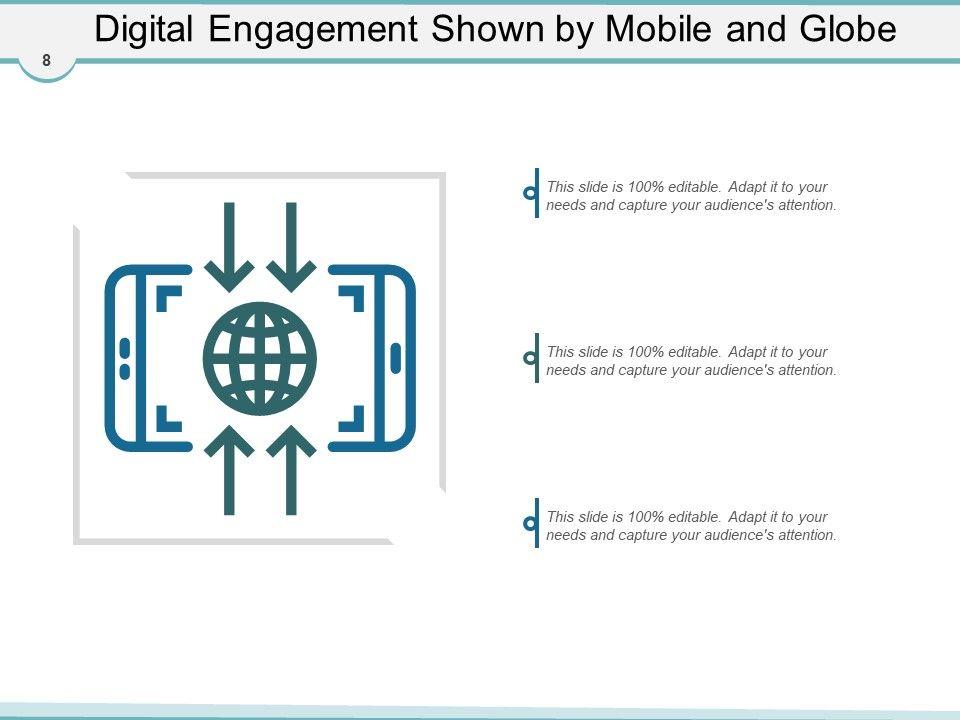 Digital Engagement Shown by Mobile and Globe

8

This slide is 100% editable. Adapt it to your needs and capture your audience's attention.

This slide is 100% editable. Adapt it to your needs and capture your audience's attention.

This slide is 100% editable. Adapt it to your needs and capture your audience's attention.